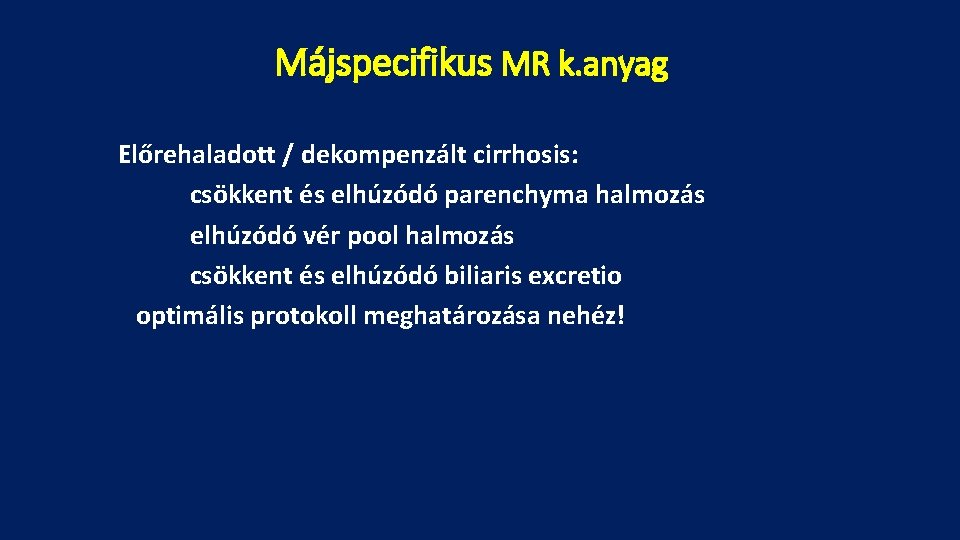 Májspecifikus MR k.anyag

Előrehaladott / dekompenzált cirrhosis:
csökkent és elhúzódó parenchyma halmozás
elhúzódó vér pool halmozás
csökkent és elhúzódó biliaris excretio
optimális protokoll meghatározása nehéz!